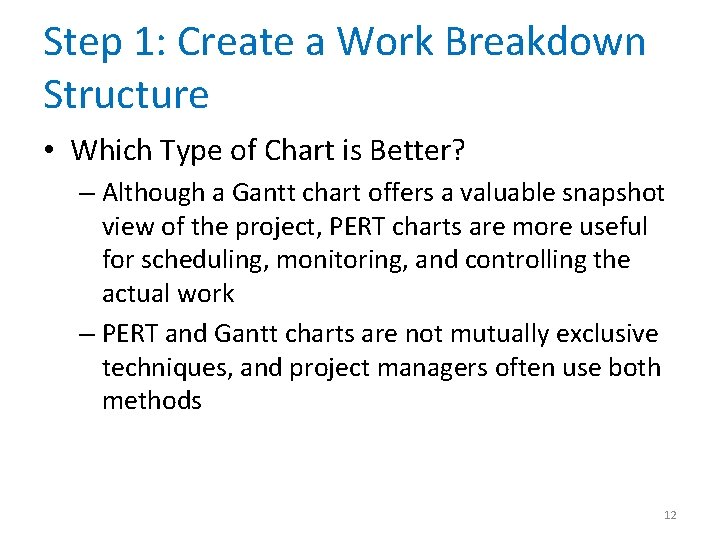 Step 1: Create a Work Breakdown Structure

• Which Type of Chart is Better?

– Although a Gantt chart offers a valuable snapshot view of the project, PERT charts are more useful for scheduling, monitoring, and controlling the actual work

– PERT and Gantt charts are not mutually exclusive techniques, and project managers often use both methods

12